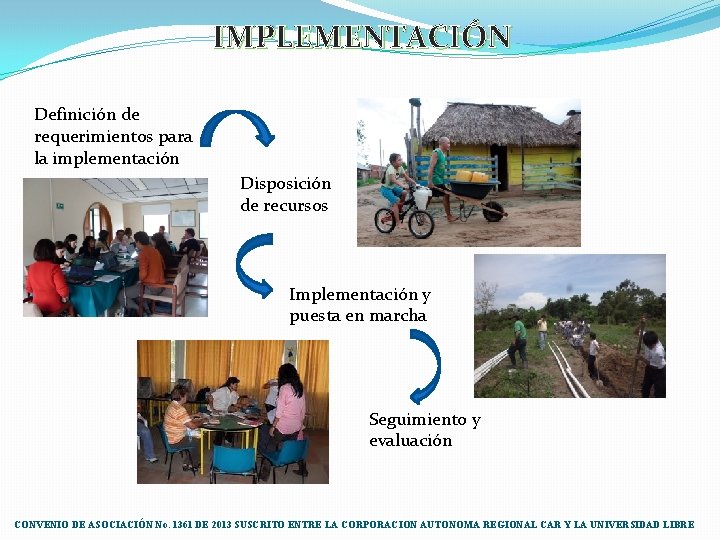 IMPLEMENTACIÓN

Definición de requerimientos para la implementación

Disposición de recursos

Implementación y puesta en marcha

Seguimiento y evaluación

CONVENIO DE ASOCIACIÓN No. 1361 DE 2013 SUSCRITO ENTRE LA CORPORACION AUTONOMA REGIONAL CAR Y LA UNIVERSIDAD LIBRE